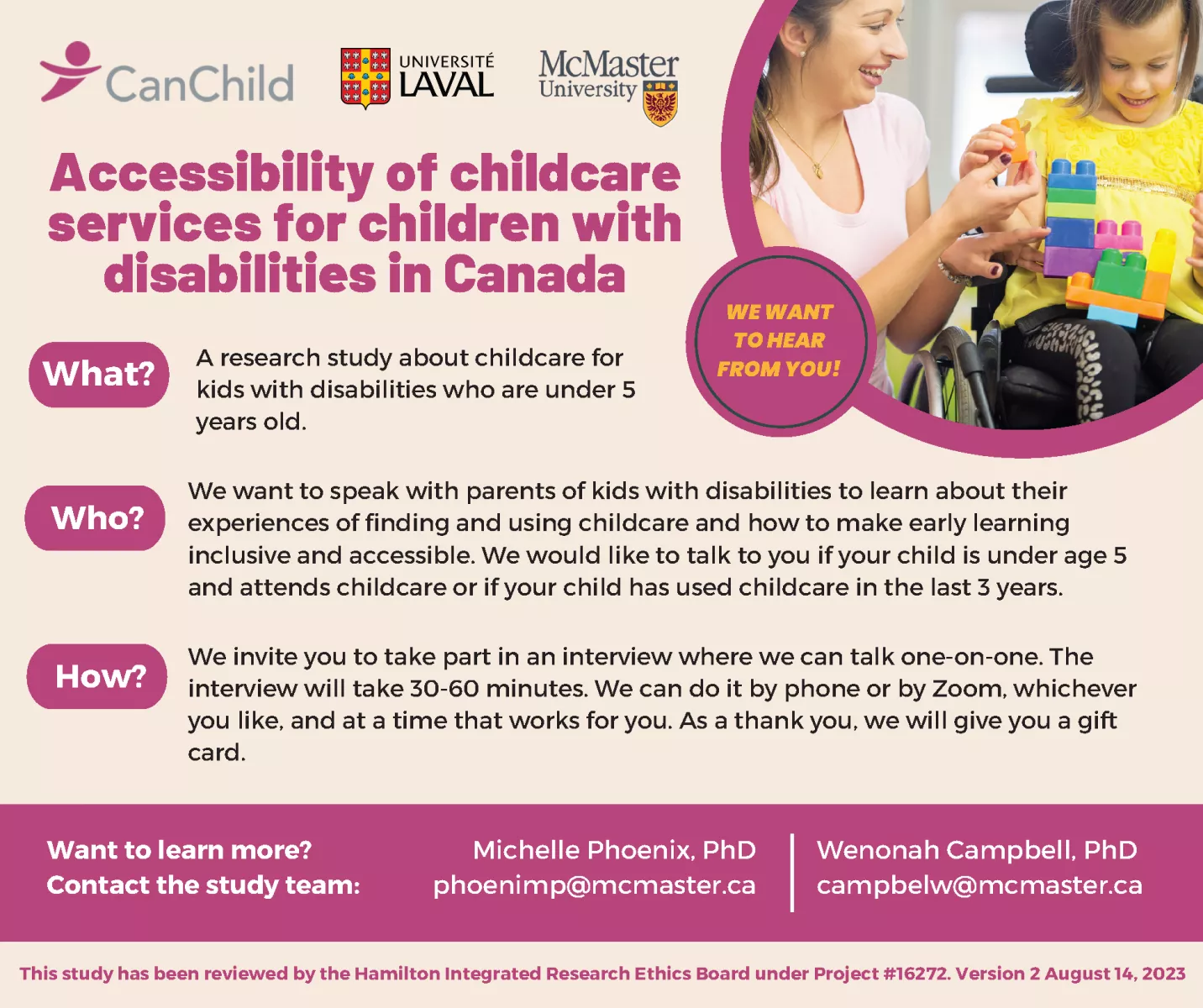 CanChild

UNIVERSITÉ LAVAL

McMaster University

Accessibility of childcare services for children with disabilities in Canada

WE WANT TO HEAR FROM YOU!

What?

A research study about childcare for kids with disabilities who are under 5 years old.

Who?

We want to speak with parents of kids with disabilities to learn about their experiences of finding and using childcare and how to make early learning inclusive and accessible. We would like to talk to you if your child is under age 5 and attends childcare or if your child has used childcare in the last 3 years.

How?

We invite you to take part in an interview where we can talk one-on-one. The interview will take 30-60 minutes. We can do it by phone or by Zoom, whichever you like, and at a time that works for you. As a thank you, we will give you a gift card.

Want to learn more?
Contact the study team:

Michelle Phoenix, PhD
phoenimp@mcmaster.ca

Wenonah Campbell, PhD
campbelw@mcmaster.ca

This study has been reviewed by the Hamilton Integrated Research Ethics Board under Project #16272. Version 2 August 14, 2023